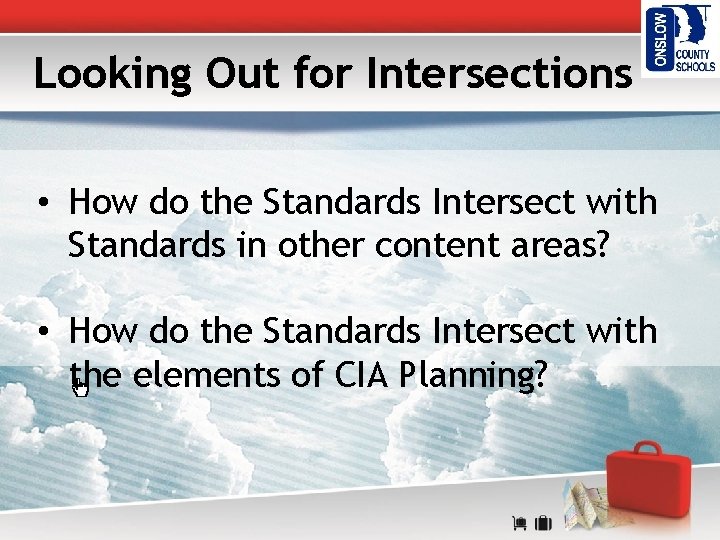 Looking Out for Intersections

ONSLOW COUNTY SCHOOLS

• How do the Standards Intersect with Standards in other content areas?

• How do the Standards Intersect with the elements of CIA Planning?